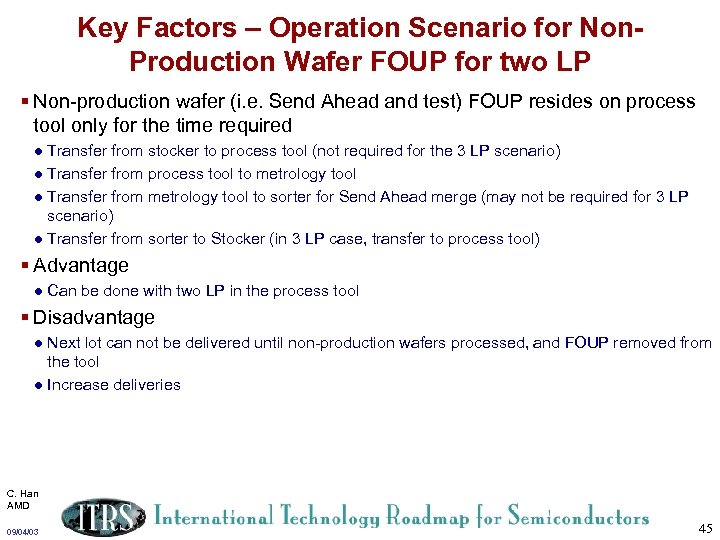 Key Factors – Operation Scenario for Non-Production Wafer FOUP for two LP

▪ Non-production wafer (i.e. Send Ahead and test) FOUP resides on process tool only for the time required

● Transfer from stocker to process tool (not required for the 3 LP scenario)

● Transfer from process tool to metrology tool

● Transfer from metrology tool to sorter for Send Ahead merge (may not be required for 3 LP scenario)

● Transfer from sorter to Stocker (in 3 LP case, transfer to process tool)

▪ Advantage

● Can be done with two LP in the process tool

▪ Disadvantage

● Next lot can not be delivered until non-production wafers processed, and FOUP removed from the tool

● Increase deliveries

C. Han
AMD

09/04/03

ITRS International Technology Roadmap for Semiconductors

45